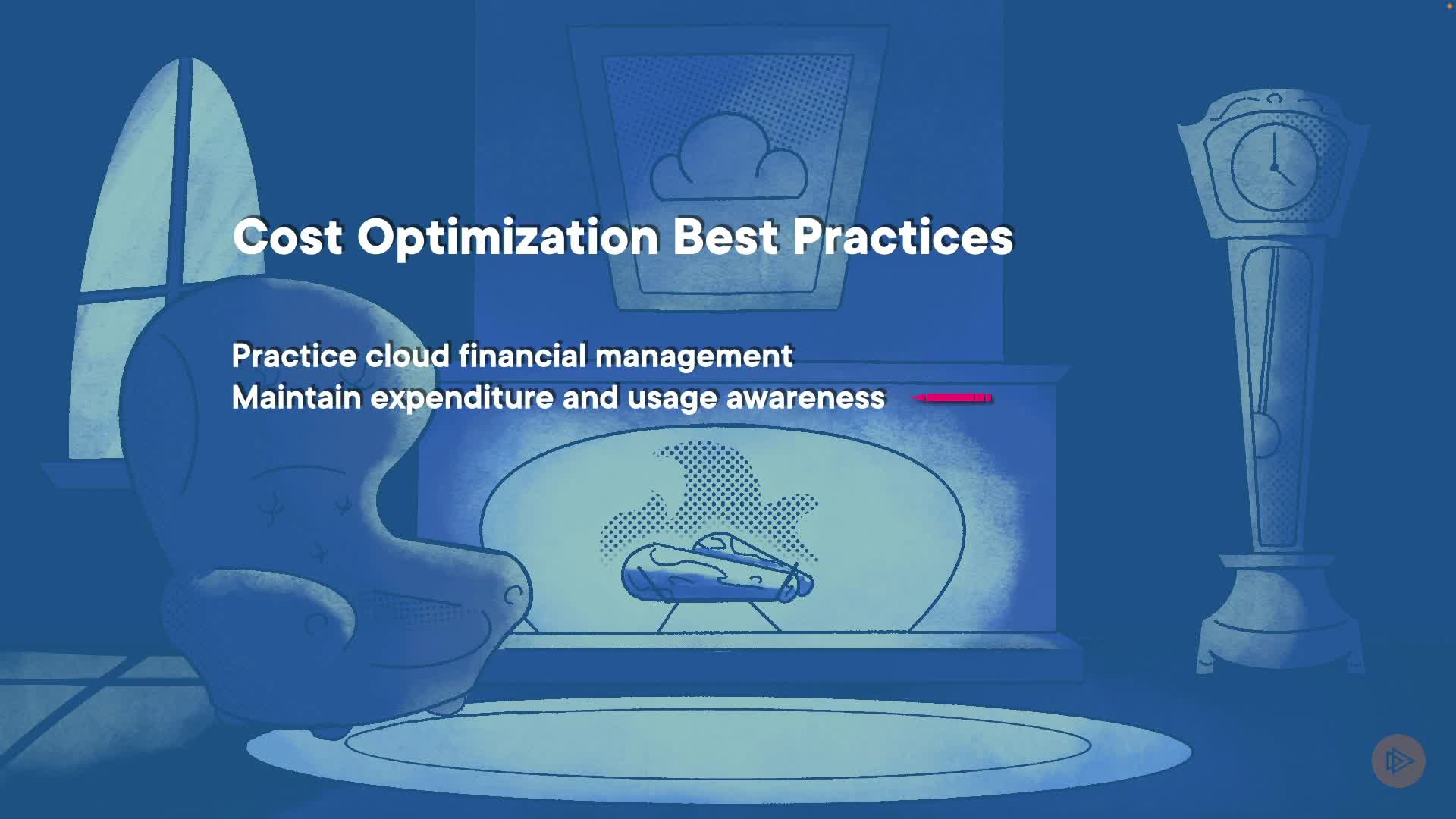 Cost Optimization Best Practices

Practice cloud financial management
Maintain expenditure and usage awareness